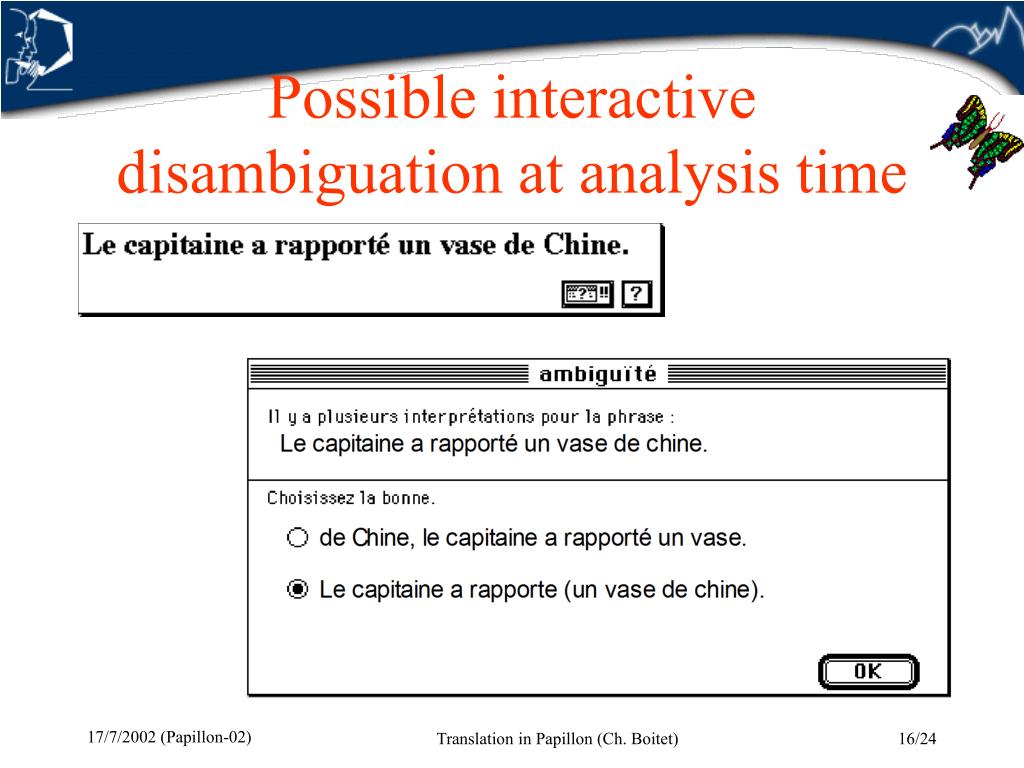 Possible interactive disambiguation at analysis time

Le capitaine a rapporté un vase de Chine.

?

ambiguïté

Il y a plusieurs interprétations pour la phrase :
Le capitaine a rapporté un vase de chine.

Choisissez la bonne.

de Chine, le capitaine a rapporté un vase.

Le capitaine a rapporte (un vase de chine).

OK

17/7/2002 (Papillon-02)

Translation in Papillon (Ch. Boitet)

16/24